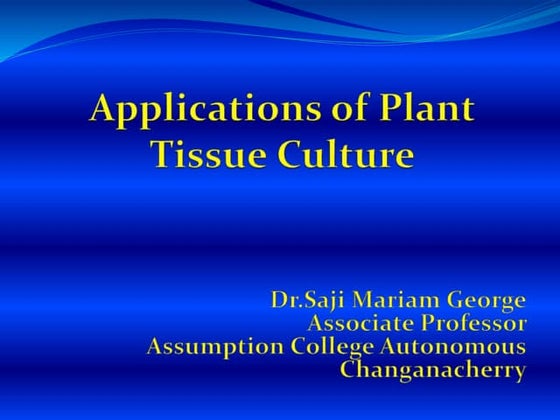 Applications of Plant Tissue Culture

Dr.Saji Mariam George
Associate Professor
Assumption College Autonomous
Changanacherry